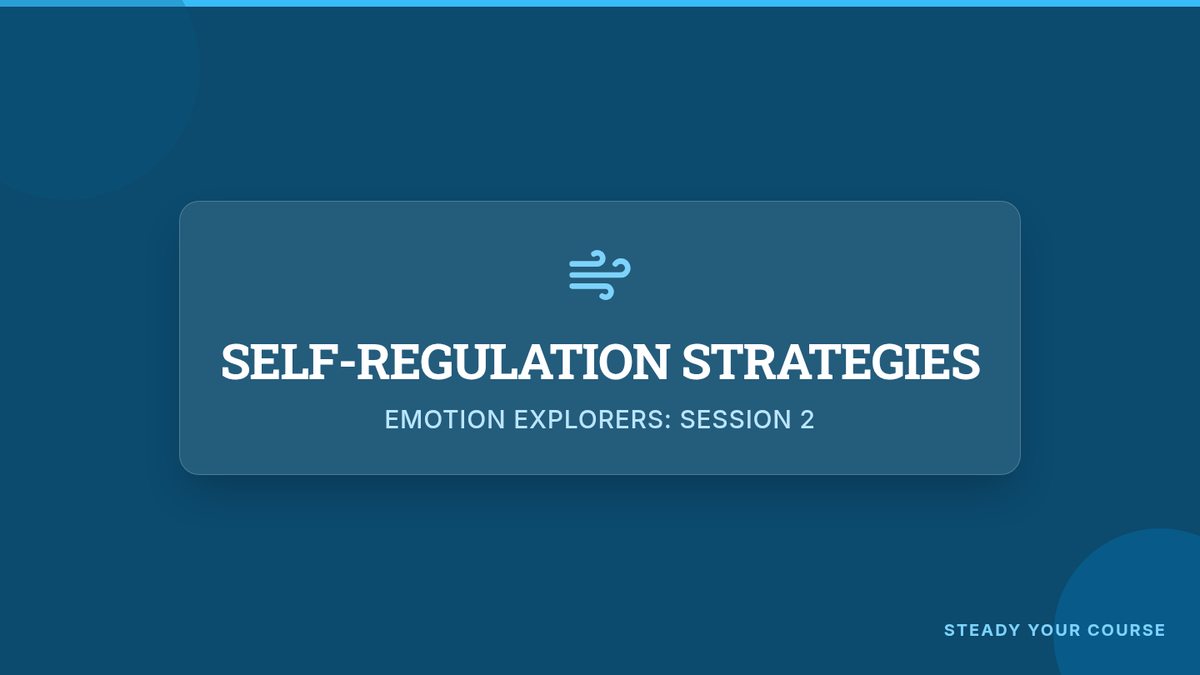 SELF-REGULATION STRATEGIES

EMOTION EXPLORERS: SESSION 2

STEADY YOUR COURSE